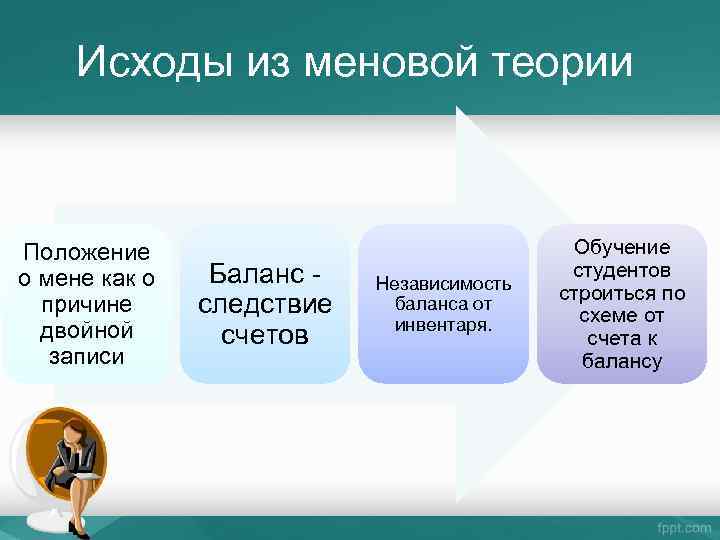 Исходы из меновой теории

Положение о мене как о причине двойной записи

Баланс - следствие счетов

Независимость баланса от инвентаря.

Обучение студентов строиться по схеме от счета к балансу

fppt.com